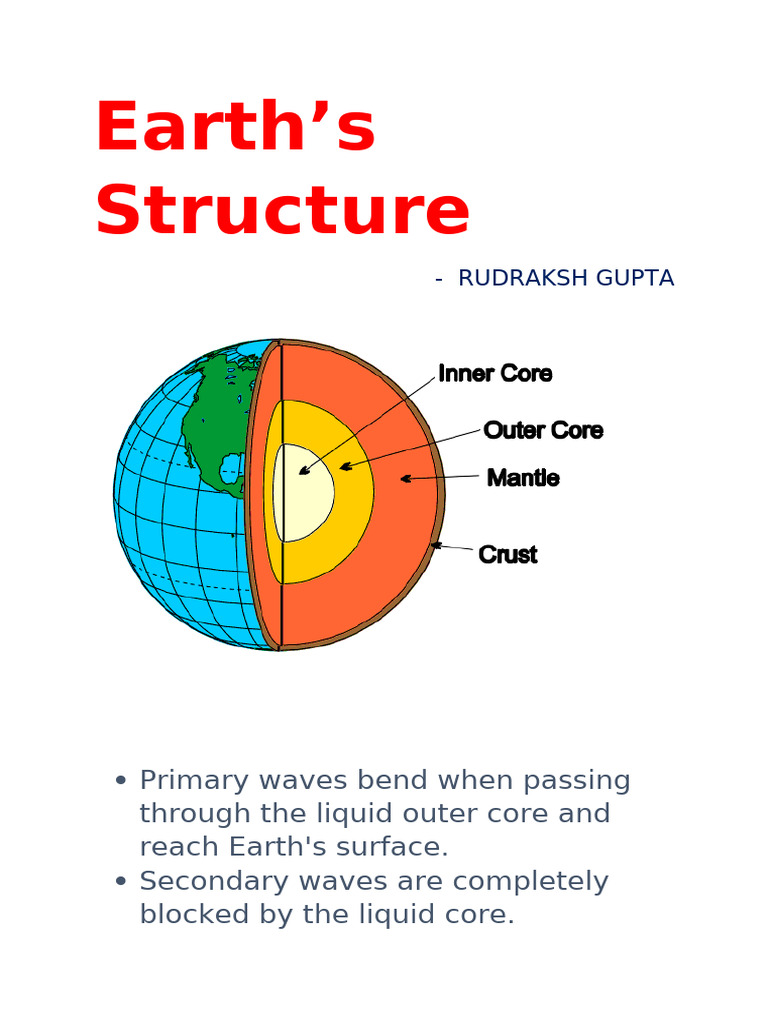 Earth’s Structure

- RUDRAKSH GUPTA

Inner Core
Outer Core
Mantle
Crust

• Primary waves bend when passing through the liquid outer core and reach Earth's surface.
• Secondary waves are completely blocked by the liquid core.